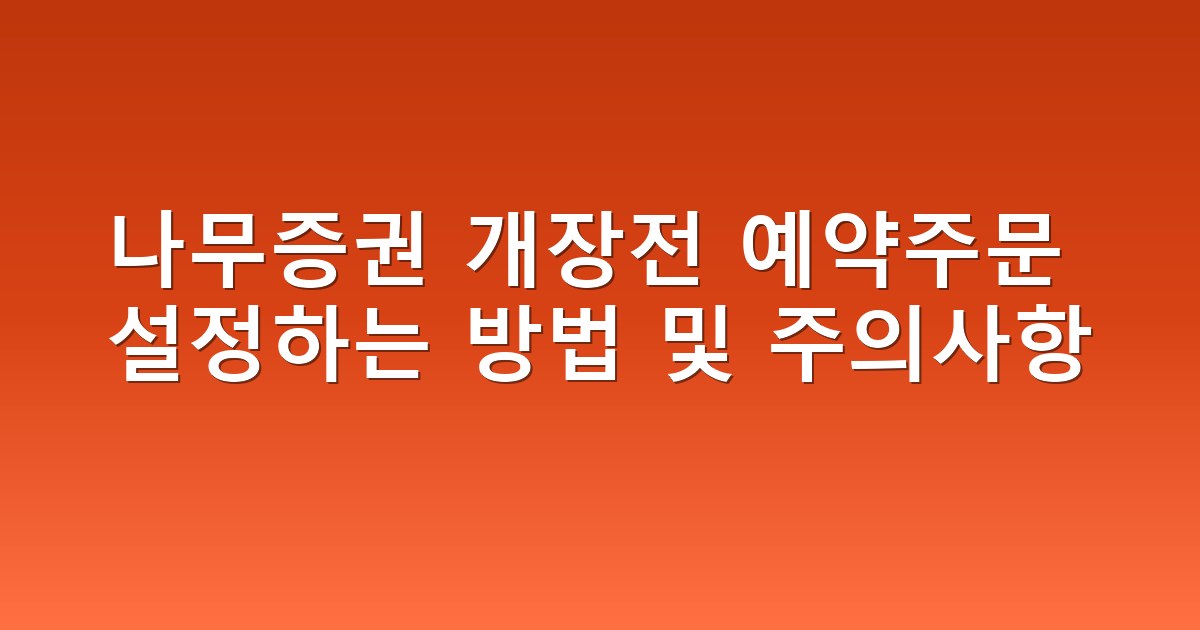 나무증권 개장전 예약주문
설정하는 방법 및 주의사항